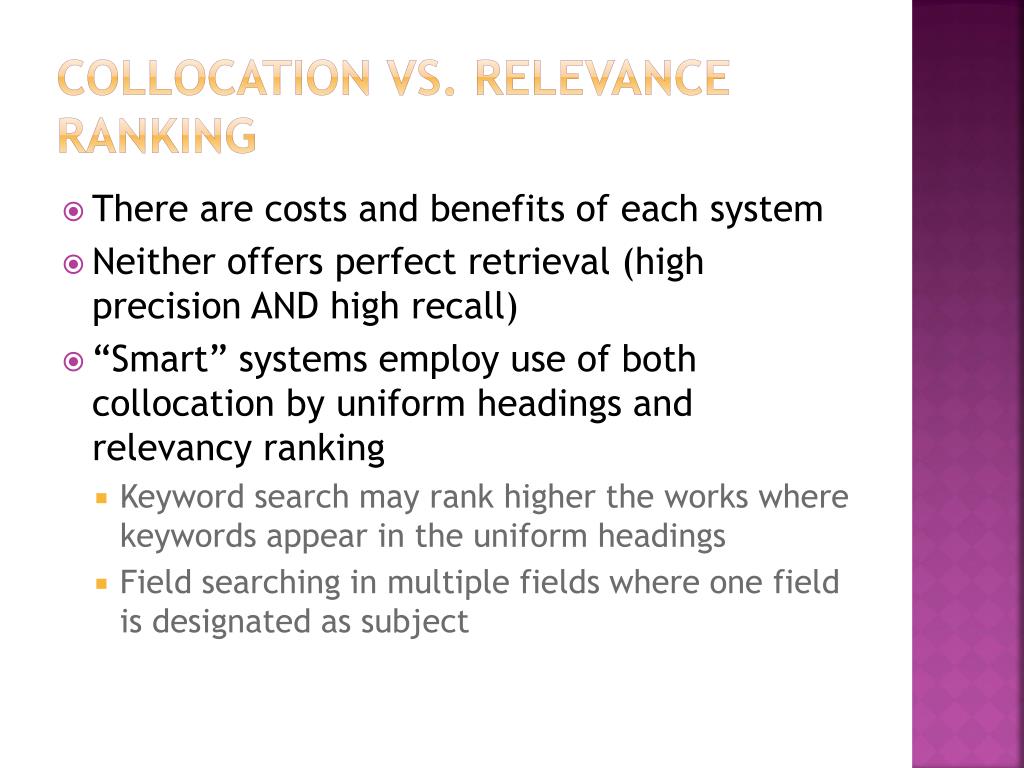 COLLOCATION VS. RELEVANCE RANKING

There are costs and benefits of each system

Neither offers perfect retrieval (high precision AND high recall)

“Smart” systems employ use of both collocation by uniform headings and relevancy ranking

Keyword search may rank higher the works where keywords appear in the uniform headings

Field searching in multiple fields where one field is designated as subject